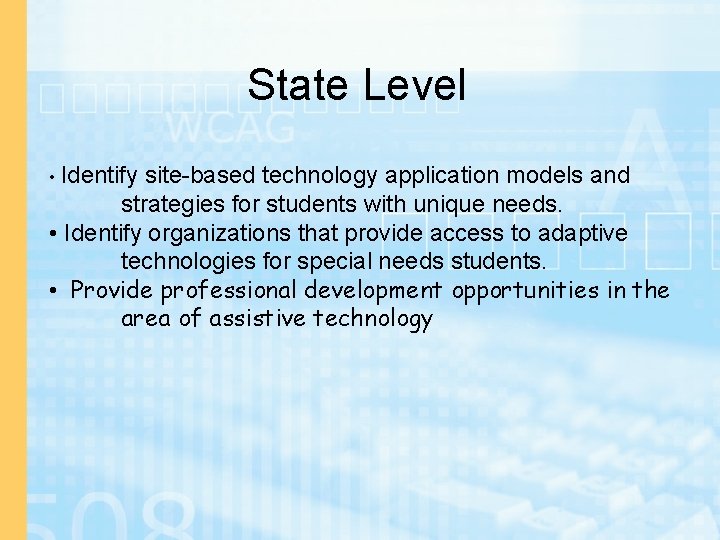 State Level

WCAG

• Identify site-based technology application models and strategies for students with unique needs.
• Identify organizations that provide access to adaptive technologies for special needs students.
• Provide professional development opportunities in the area of assistive technology

508